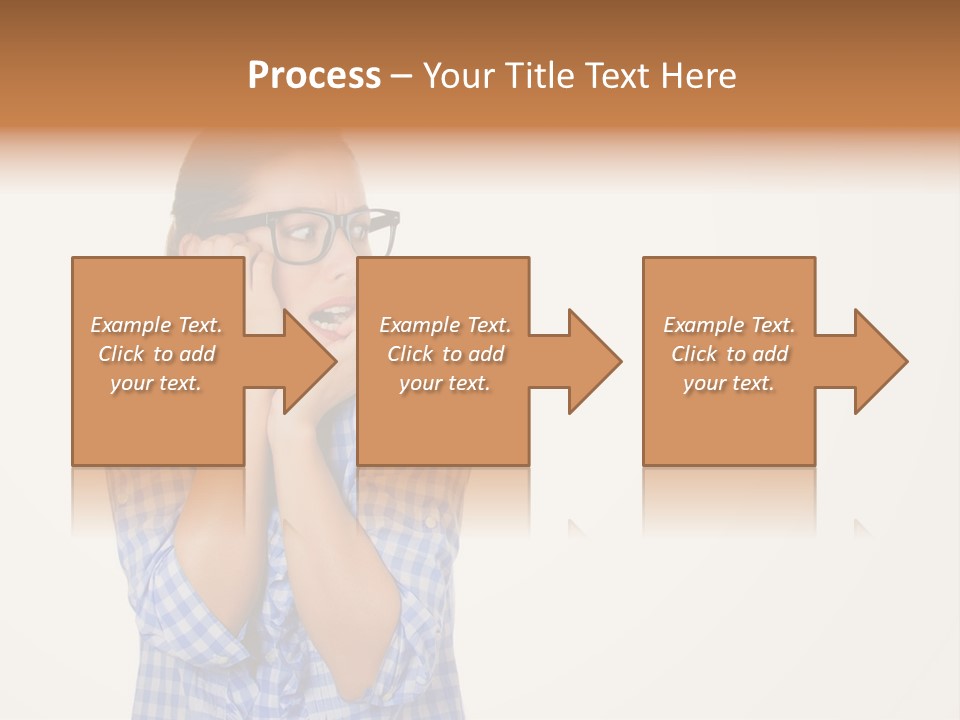 Process – Your Title Text Here

Example Text. Click to add your text.

Example Text. Click to add your text.

Example Text. Click to add your text.